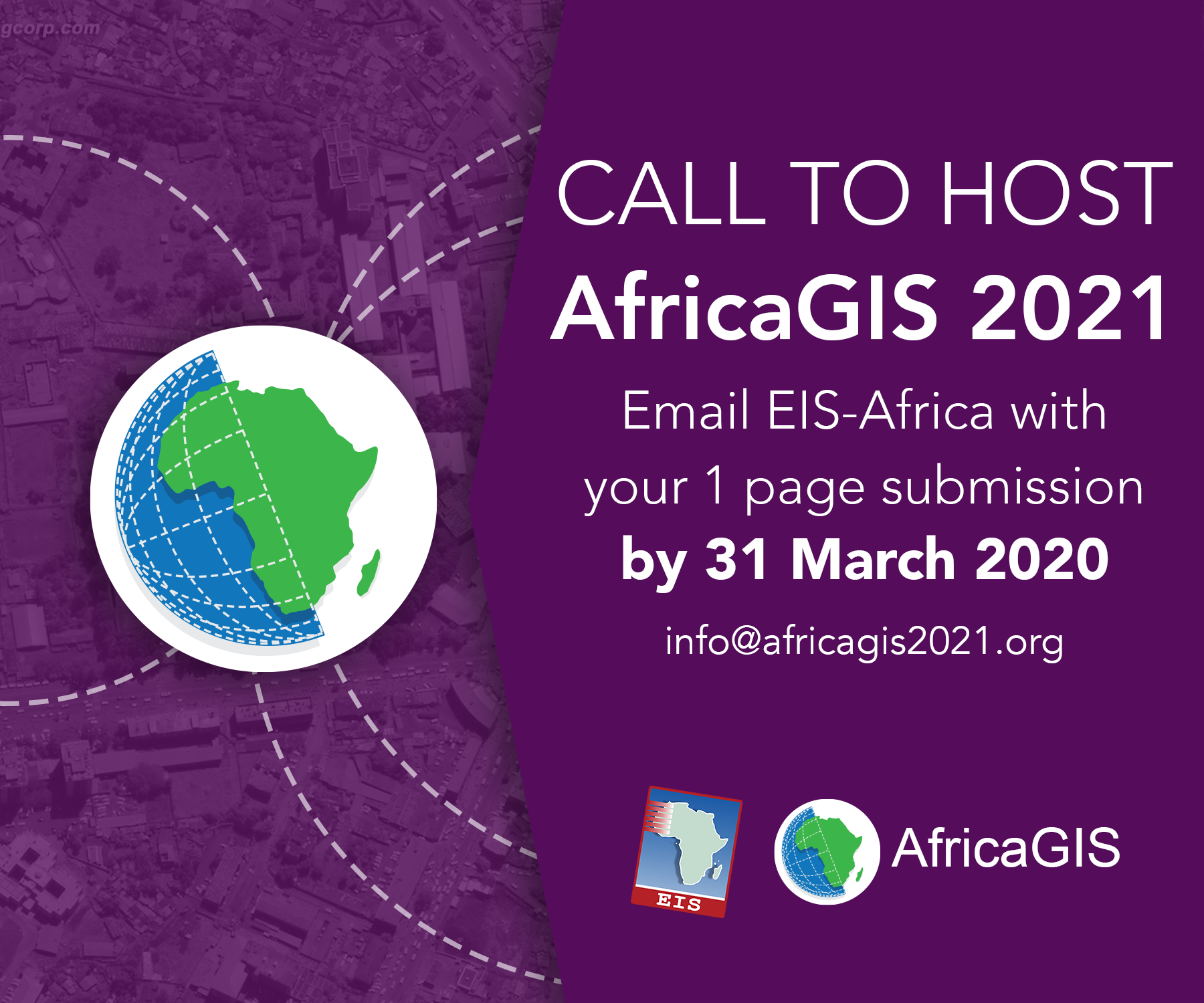 gcorp.com

CALL TO HOST
AfricaGIS 2021

Email EIS-Africa with your 1 page submission
by 31 March 2020

info@africagis2021.org

EIS

AfricaGIS